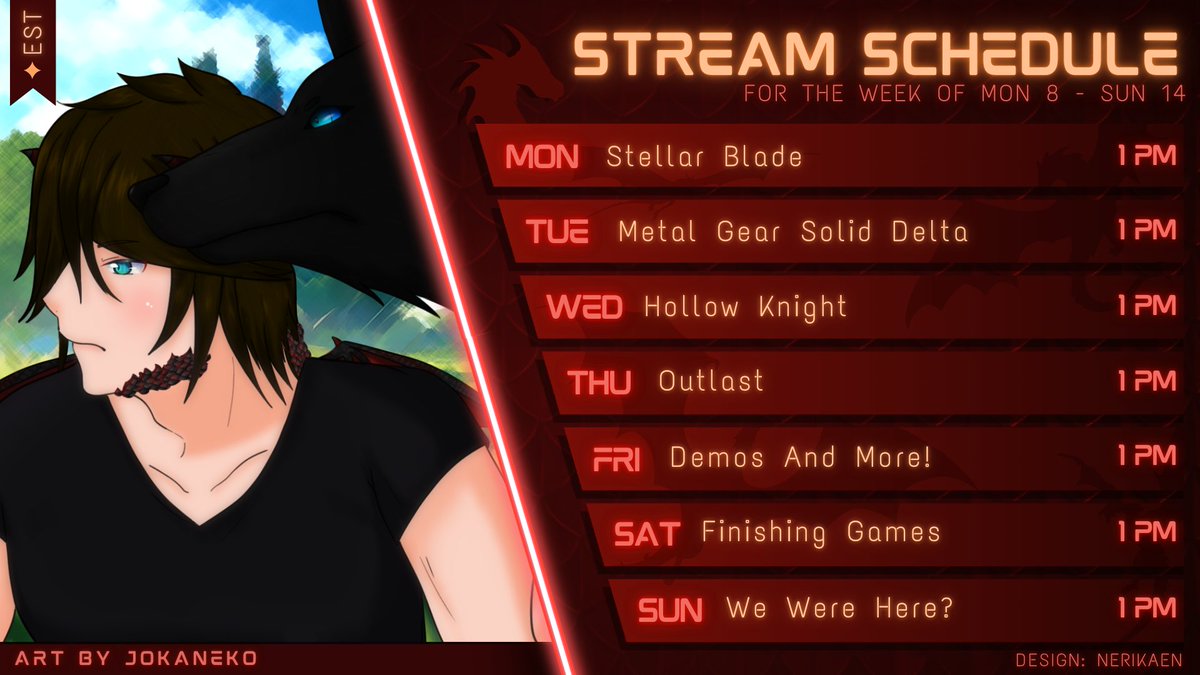 EST

STREAM SCHEDULE
FOR THE WEEK OF MON 8 - SUN 14

MON Stellar Blade 1 PM
TUE Metal Gear Solid Delta 1 PM
WED Hollow Knight 1 PM
THU Outlast 1 PM
FRI Demos And More! 1 PM
SAT Finishing Games 1 PM
SUN We Were Here? 1 PM

ART BY JOKANEKO
DESIGN: NERIKAEN